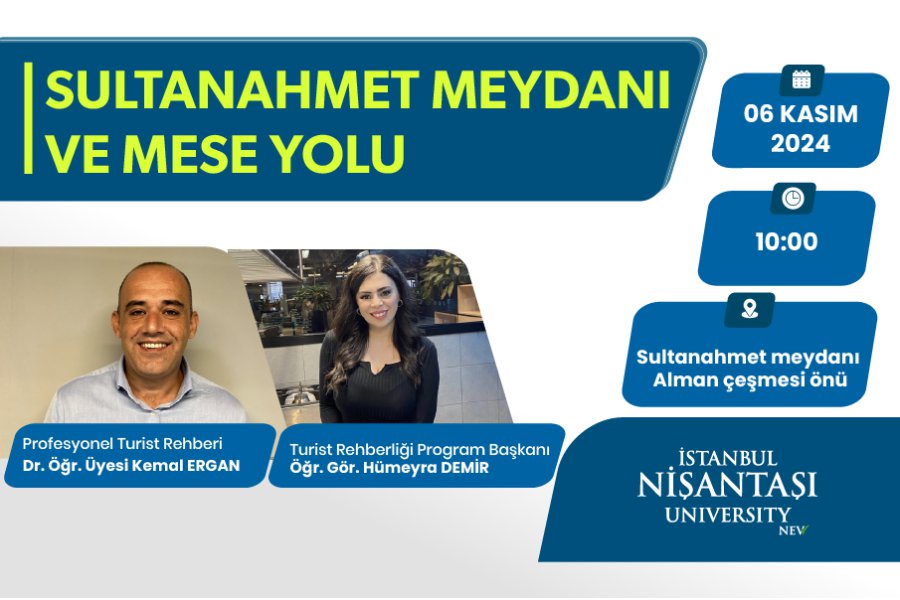 SULTANAHMET MEYDANI VE MESE YOLU

06 KASIM 2024

10:00

Sultanahmet meydanı Alman çeşmesi önü

Profesyonel Turist Rehberi
Dr. Öğr. Üyesi Kemal ERGAN

Turist Rehberliği Program Başkanı
Öğr. Gör. Hümeyra DEMİR

İSTANBUL
NİŞANTAŞI
UNIVERSITY
NEW